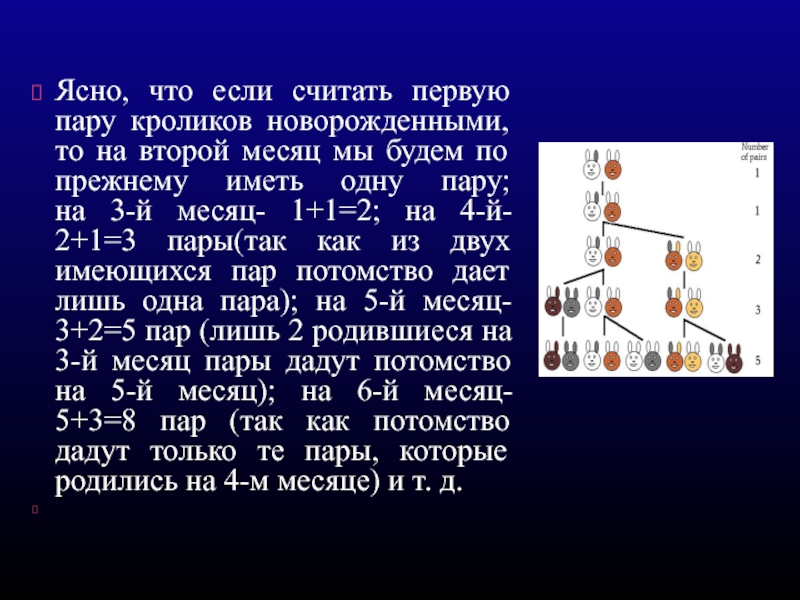 Ясно, что если считать первую пару кроликов новорожденными, то на второй месяц мы будем по прежнему иметь одну пару; на 3-й месяц- 1+1=2; на 4-й- 2+1=3 пары(так как из двух имеющихся пар потомство дает лишь одна пара); на 5-й месяц- 3+2=5 пар (лишь 2 родившиеся на 3-й месяц пары дадут потомство на 5-й месяц); на 6-й месяц- 5+3=8 пар (так как потомство дадут только те пары, которые родились на 4-м месяце) и т. д.

Number of pairs
1
1
2
3
5